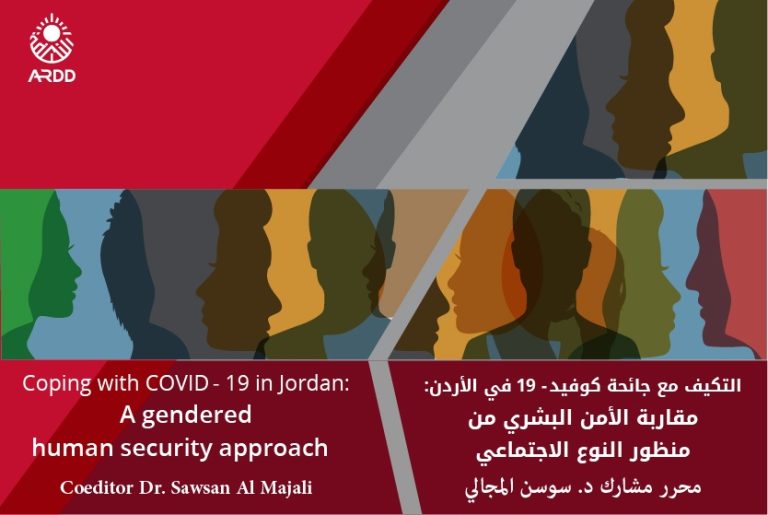 ARDD

Coping with COVID - 19 in Jordan:
A gendered
human security approach

Coeditor Dr. Sawsan Al Majali

التكيف مع جائحة كوفيد- 19 في الأردن:
مقاربة الأمن البشري من
منظور النوع الاجتماعي

محرر مشارك د. سوسن المجالي